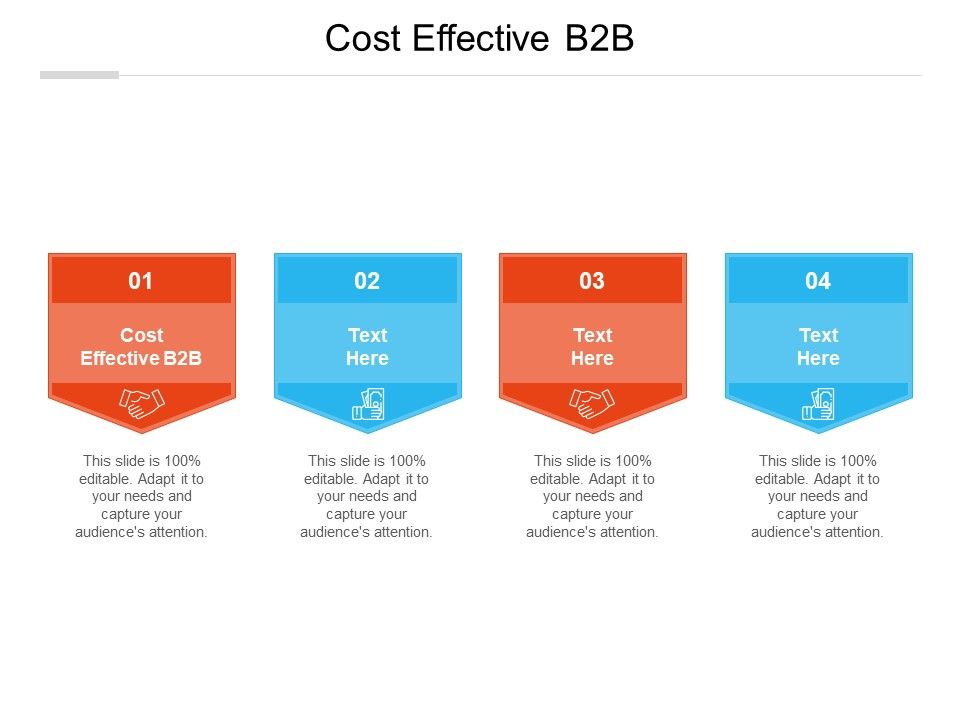 Cost Effective B2B

01

Cost Effective B2B

This slide is 100% editable. Adapt it to your needs and capture your audience's attention.

02

Text Here

This slide is 100% editable. Adapt it to your needs and capture your audience's attention.

03

Text Here

This slide is 100% editable. Adapt it to your needs and capture your audience's attention.

04

Text Here

This slide is 100% editable. Adapt it to your needs and capture your audience's attention.